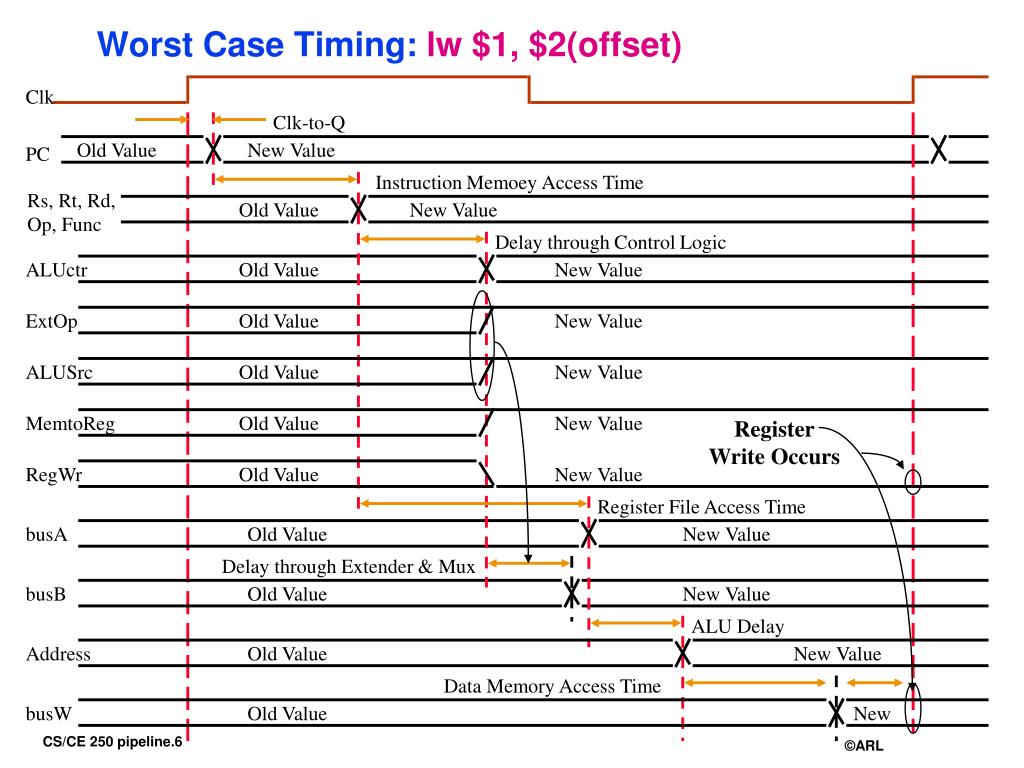 Worst Case Timing: lw $1, $2(offset)

Clk

Clk-to-Q

PC Old Value New Value

Instruction Memoey Access Time

Rs, Rt, Rd, Op, Func Old Value New Value

Delay through Control Logic

ALUctr Old Value New Value

ExtOp Old Value New Value

ALUSrc Old Value New Value

MemtoReg Old Value New Value

Register Write Occurs

RegWr Old Value New Value

Register File Access Time

busA Old Value New Value

Delay through Extender & Mux

busB Old Value New Value

ALU Delay

Address Old Value New Value

Data Memory Access Time

busW Old Value New

CS/CE 250 pipeline.6

©ARL